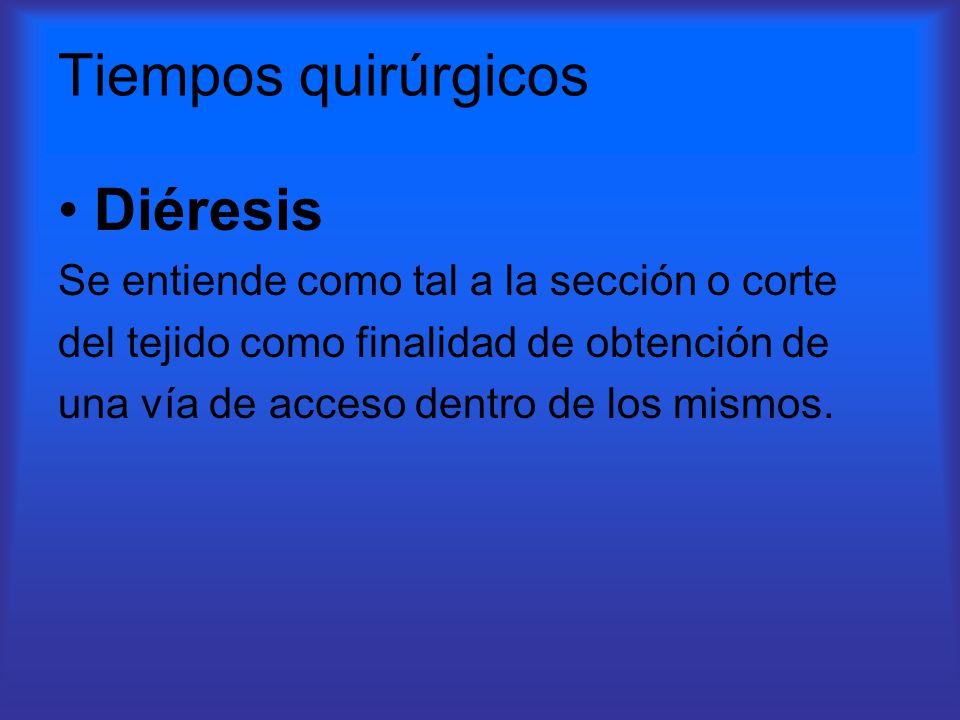 Tiempos quirúrgicos

• Diéresis

Se entiende como tal a la sección o corte del tejido como finalidad de obtención de una vía de acceso dentro de los mismos.